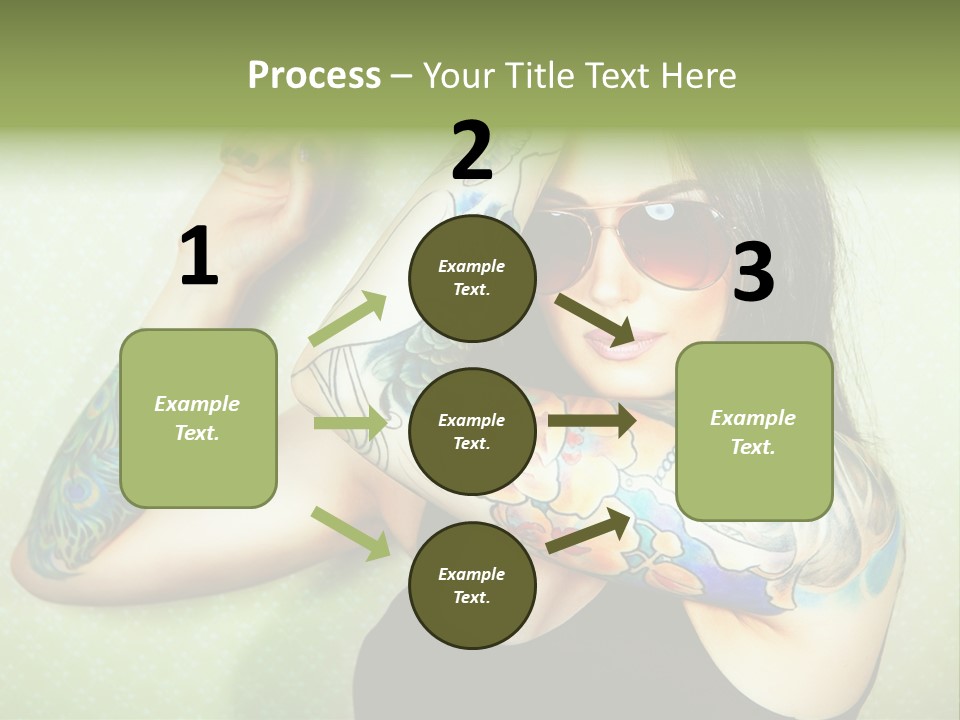 Process – Your Title Text Here

1

Example Text.

2

Example Text.

Example Text.

Example Text.

3

Example Text.